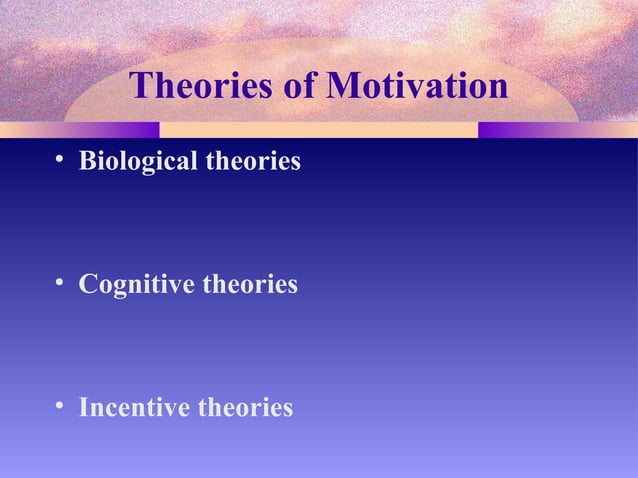 Theories of Motivation

• Biological theories

• Cognitive theories

• Incentive theories